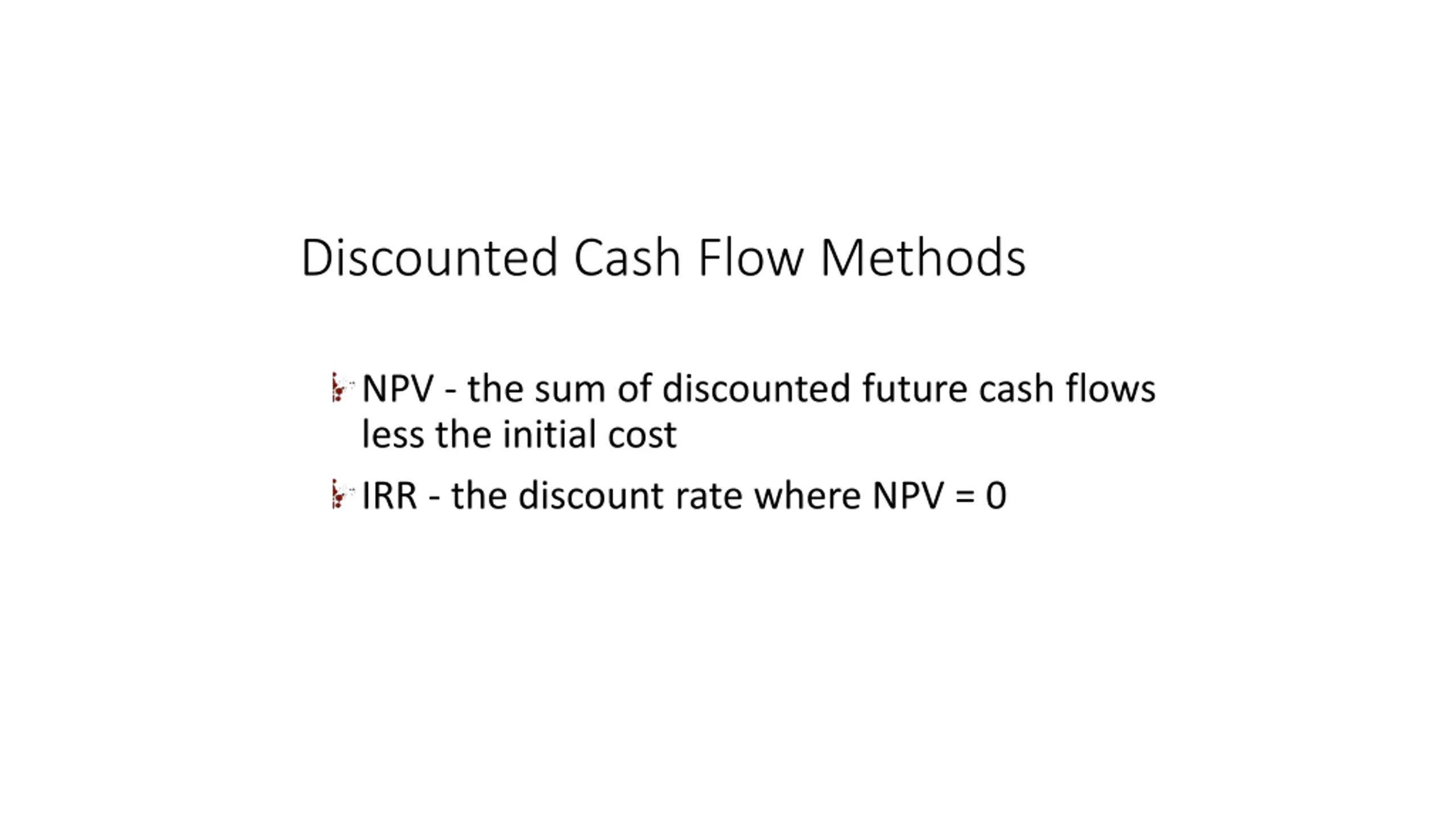 Discounted Cash Flow Methods

NPV - the sum of discounted future cash flows less the initial cost

IRR - the discount rate where NPV = 0